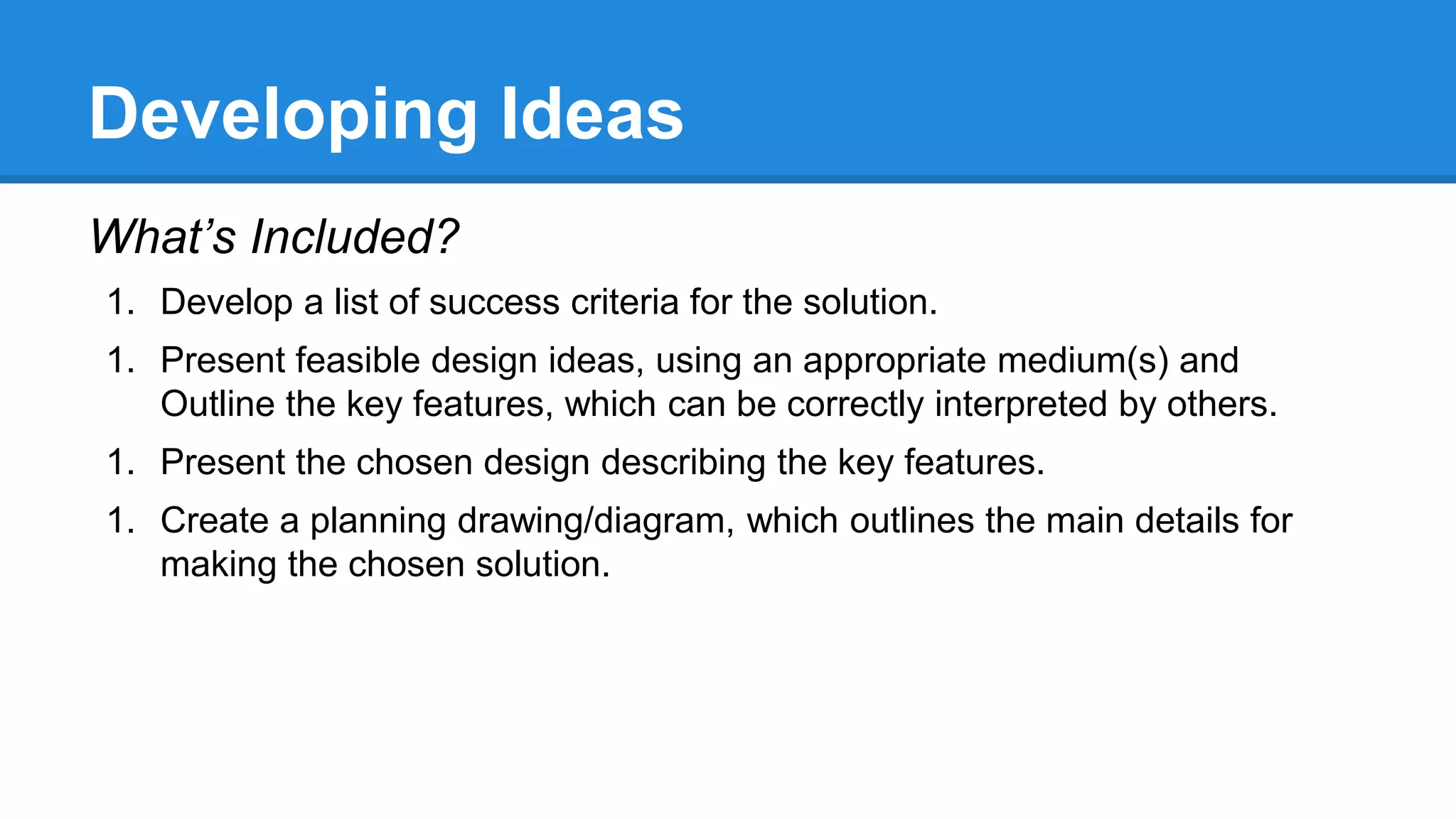 Developing Ideas

What's Included?

1. Develop a list of success criteria for the solution.

1. Present feasible design ideas, using an appropriate medium(s) and Outline the key features, which can be correctly interpreted by others.

1. Present the chosen design describing the key features.

1. Create a planning drawing/diagram, which outlines the main details for making the chosen solution.